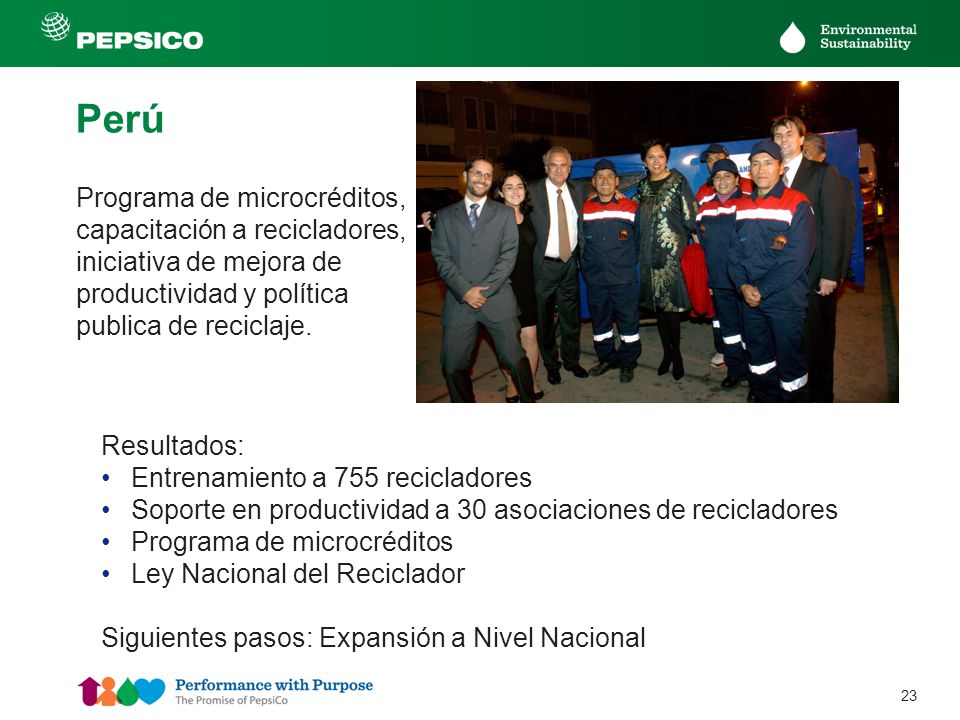 PEPSICO

Environmental Sustainability

Perú

Programa de microcréditos, capacitación a recicladores, iniciativa de mejora de productividad y política publica de reciclaje.

Resultados:
• Entrenamiento a 755 recicladores
• Soporte en productividad a 30 asociaciones de recicladores
• Programa de microcréditos
• Ley Nacional del Reciclador

Siguientes pasos: Expansión a Nivel Nacional

Performance with Purpose
The Promise of PepsiCo

23